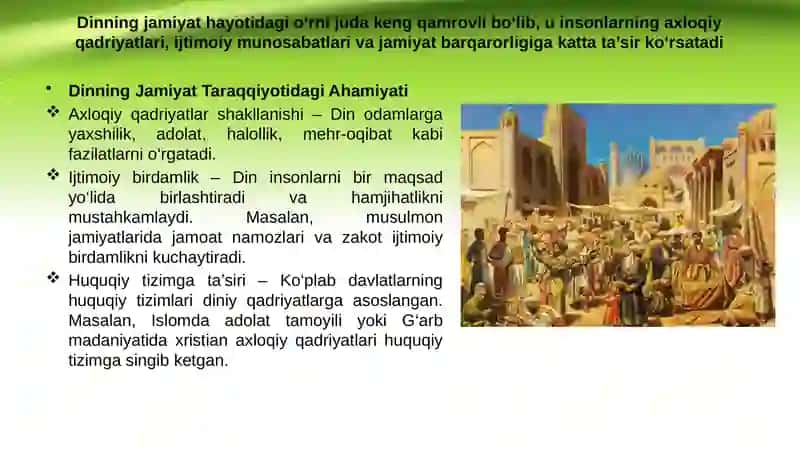 Dinning jamiyat hayotidagi o'rni juda keng qamrovli bo'lib, u insonlarning axloqiy qadriyatlari, ijtimoiy munosabatlari va jamiyat barqarorligiga katta ta'sir ko'rsatadi

• Dinning Jamiyat Taraqqiyotidagi Ahamiyati

❖ Axloqiy qadriyatlar shakllanishi – Din odamlarga yaxshilik, adolat, halollik, mehr-oqibat kabi fazilatlarni o'rgatadi.

❖ Ijtimoiy birdamlik – Din insonlarni bir maqsad yo'lida birlashtiradi va hamjihatlikni mustahkamlaydi. Masalan, musulmon jamiyatlarida jamoat namozlari va zakot ijtimoiy birdamlikni kuchaytiradi.

❖ Huquqiy tizimga ta'siri – Ko'plab davlatlarning huquqiy tizimlari diniy qadriyatlarga asoslangan. Masalan, Islomda adolat tamoyili yoki G'arb madaniyatida xristian axloqiy qadriyatlari huquqiy tizimga singib ketgan.